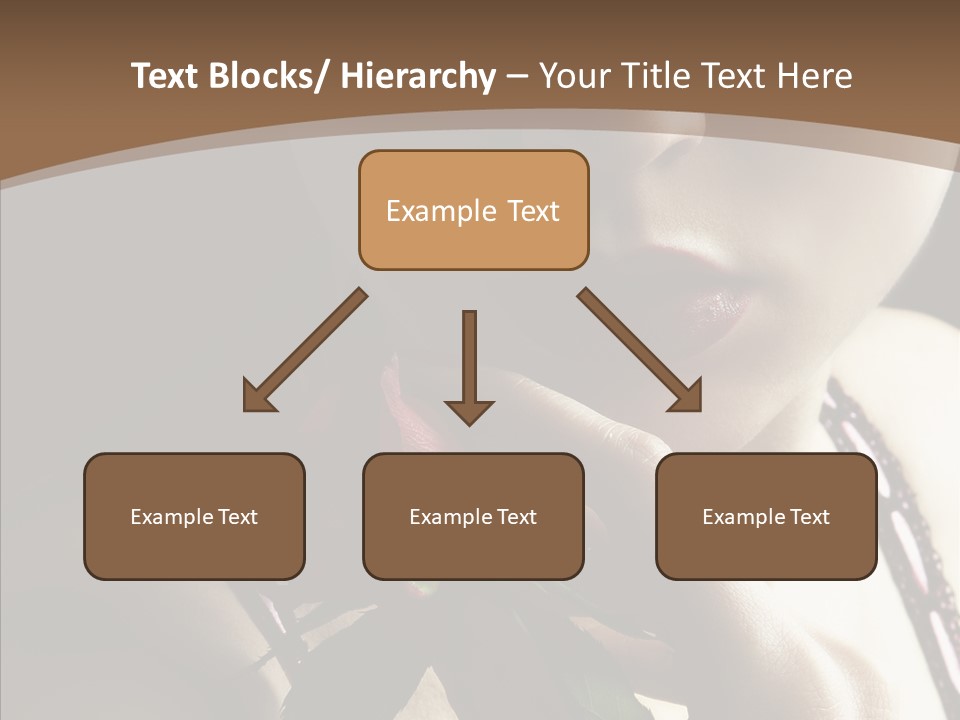 Text Blocks/ Hierarchy – Your Title Text Here

Example Text

Example Text

Example Text

Example Text